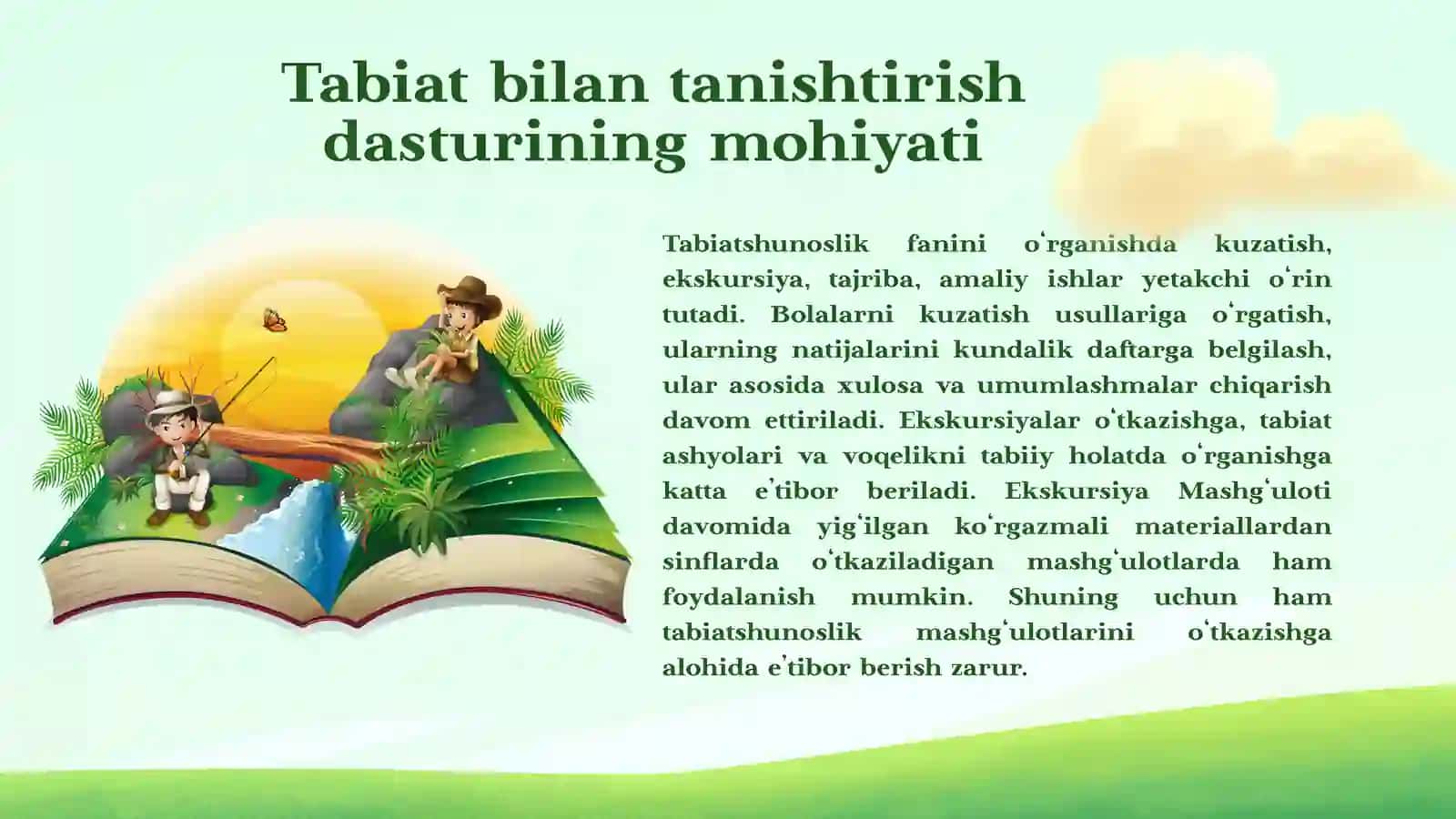 Tabiat bilan tanishtirish dasturining mohiyati

Tabiatshunoslik fanini oʻrganishda kuzatish, ekskursiya, tajriba, amaliy ishlar yetakchi oʻrin tutadi. Bolalarni kuzatish usullariga oʻrgatish, ularning natijalarini kundalik daftarga belgilash, ular asosida xulosa va umumlashmalar chiqarish davom ettiriladi. Ekskursiyalar oʻtkazishga, tabiat ashyolari va voqelikni tabiiy holatda oʻrganishga katta eʼtibor beriladi. Ekskursiya Mashgʻuloti davomida yigʻilgan koʻrgazmali materiallardan sinflarda oʻtkaziladigan mashgʻulotlarda ham foydalanish mumkin. Shuning uchun ham tabiatshunoslik mashgʻulotlarini oʻtkazishga alohida eʼtibor berish zarur.